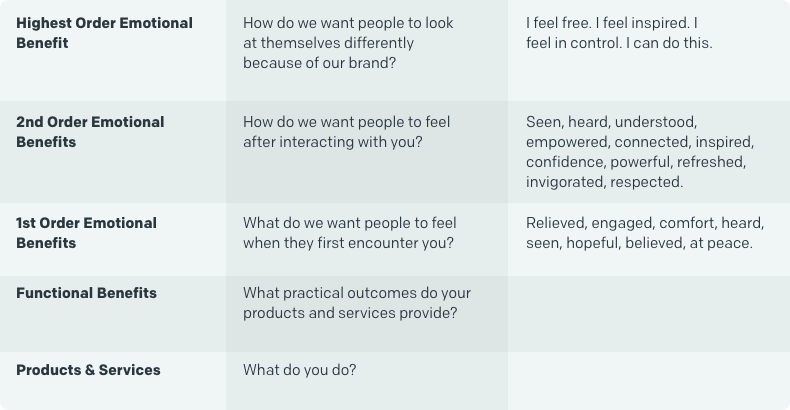 | | | |
|---|---|---|
| **Highest Order Emotional Benefit** | How do we want people to look at themselves differently because of our brand? | I feel free. I feel inspired. I feel in control. I can do this. |
| **2nd Order Emotional Benefits** | How do we want people to feel after interacting with you? | Seen, heard, understood, empowered, connected, inspired, confidence, powerful, refreshed, invigorated, respected. |
| **1st Order Emotional Benefits** | What do we want people to feel when they first encounter you? | Relieved, engaged, comfort, heard, seen, hopeful, believed, at peace. |
| **Functional Benefits** | What practical outcomes do your products and services provide? | |
| **Products & Services** | What do you do? | |